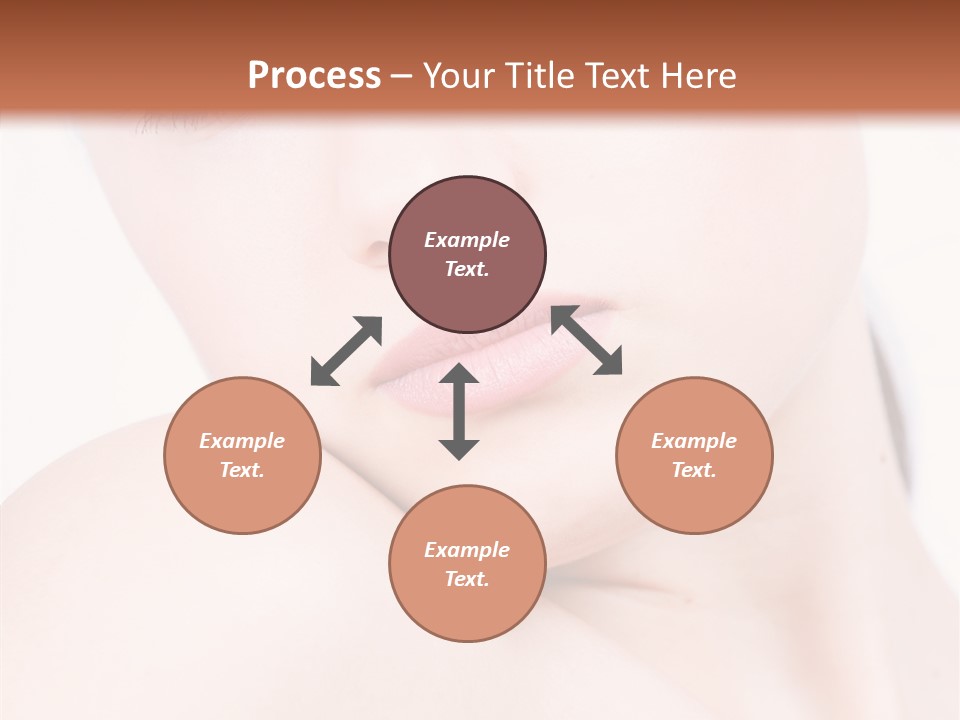 Process – Your Title Text Here

Example Text.

Example Text.

Example Text.

Example Text.